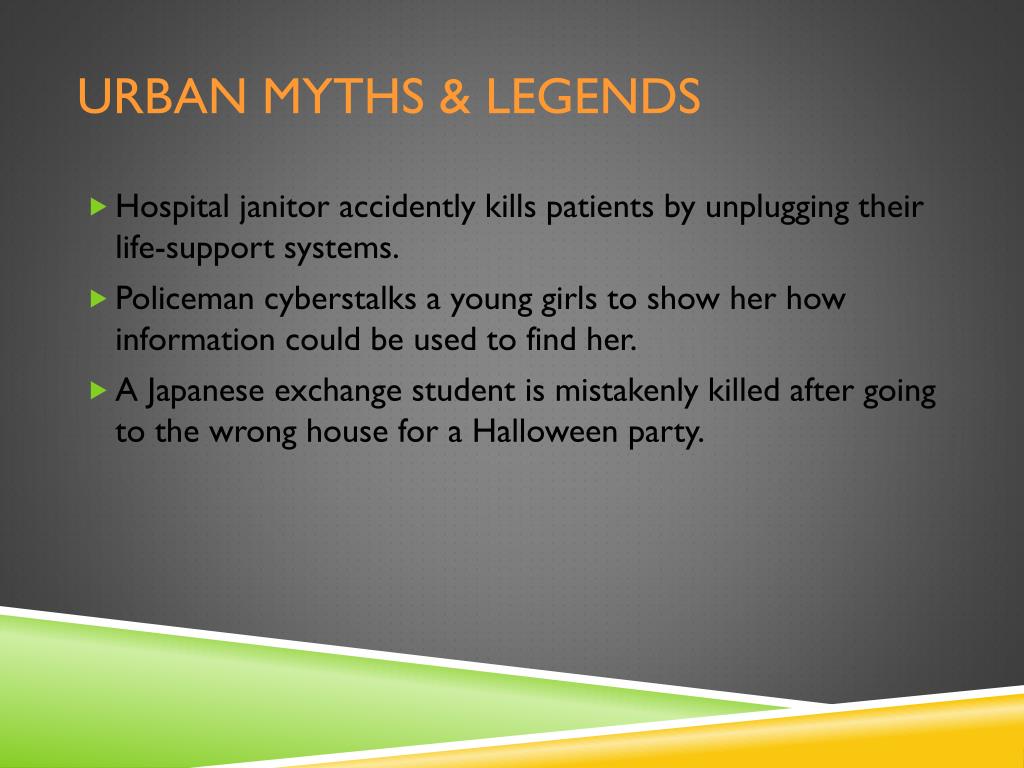 URBAN MYTHS & LEGENDS

Hospital janitor accidently kills patients by unplugging their life-support systems.

Policeman cyberstalks a young girls to show her how information could be used to find her.

A Japanese exchange student is mistakenly killed after going to the wrong house for a Halloween party.